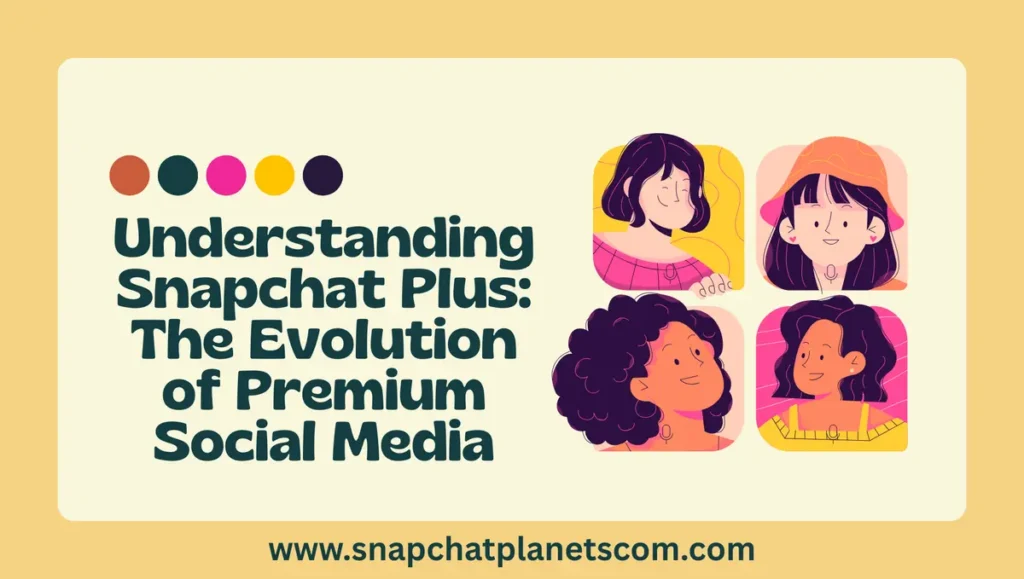 Understanding Snapchat Plus: The Evolution of Premium Social Media

www.snapchatplanetscom.com